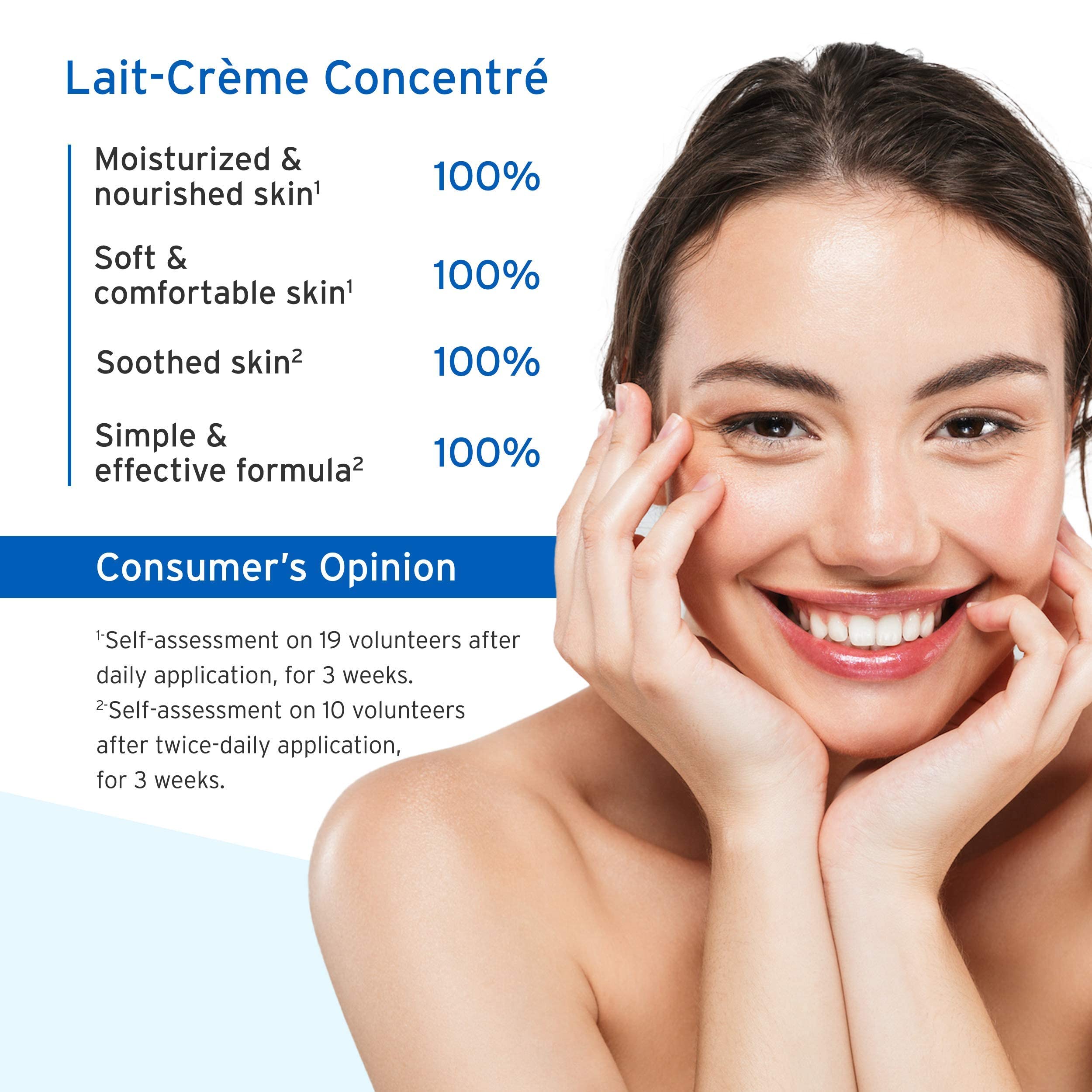 Lait-Crème Concentré

Moisturized & nourished skin$^1$ 100%

Soft & comfortable skin$^1$ 100%

Soothed skin$^2$ 100%

Simple & effective formula$^2$ 100%

Consumer's Opinion

$^{1-}$Self-assessment on 19 volunteers after daily application, for 3 weeks.
$^{2-}$Self-assessment on 10 volunteers after twice-daily application, for 3 weeks.